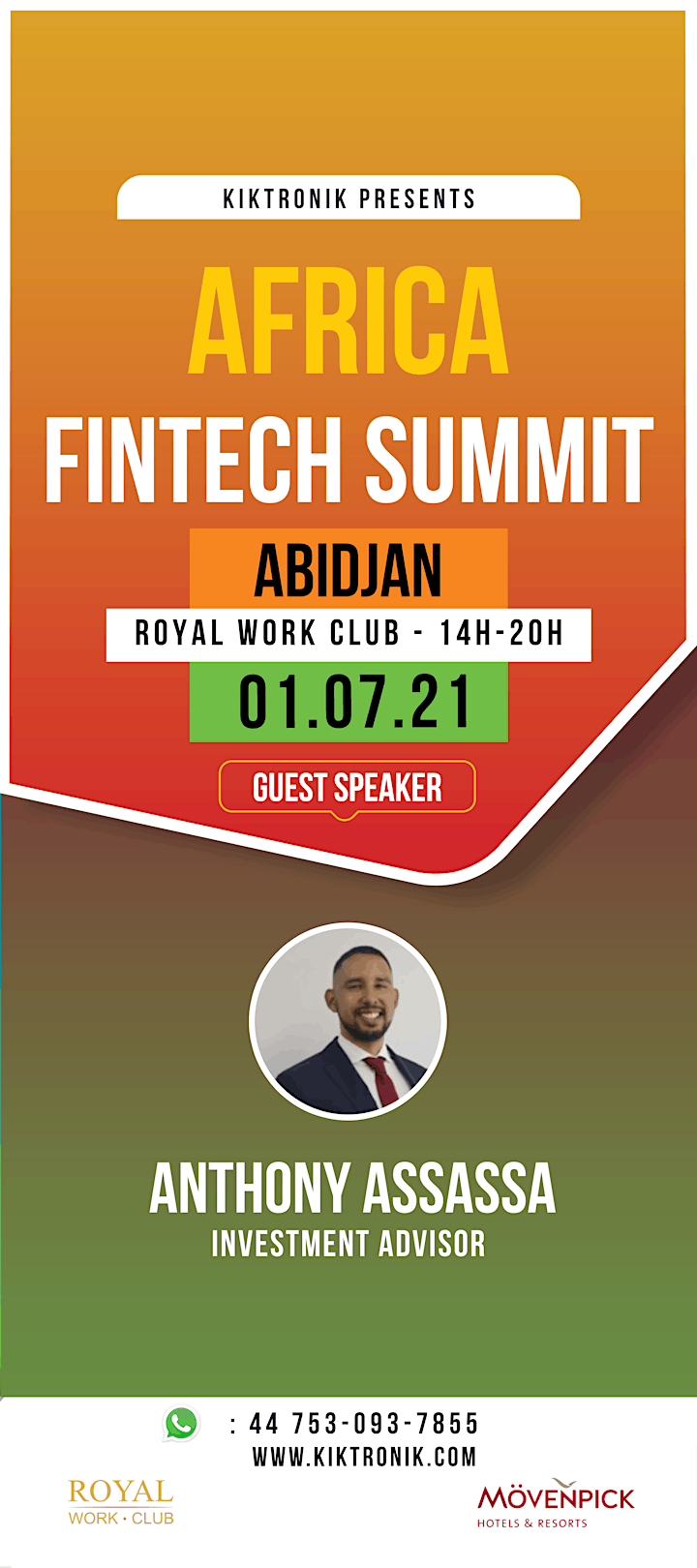 KIKTRONIK PRESENTS

AFRICA
FINTECH SUMMIT

ABIDJAN

ROYAL WORK CLUB - 14H-20H

01.07.21

GUEST SPEAKER

ANTHONY ASSASSA
INVESTMENT ADVISOR

: 44 753-093-7855
WWW.KIKTRONIK.COM

ROYAL
WORK • CLUB

MÖVENPICK
HOTELS & RESORTS